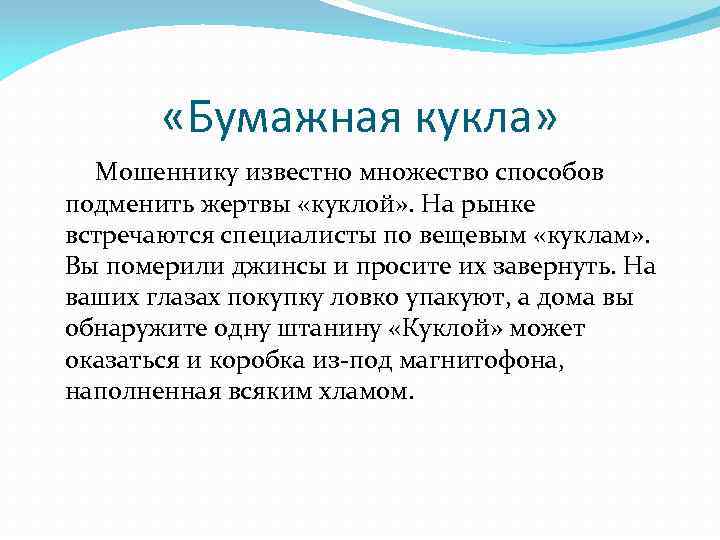 «Бумажная кукла»

Мошеннику известно множество способов подменить жертвы «куклой». На рынке встречаются специалисты по вещевым «куклам». Вы померили джинсы и просите их завернуть. На ваших глазах покупку ловко упакуют, а дома вы обнаружите одну штанину «Куклой» может оказаться и коробка из-под магнитофона, наполненная всяким хламом.